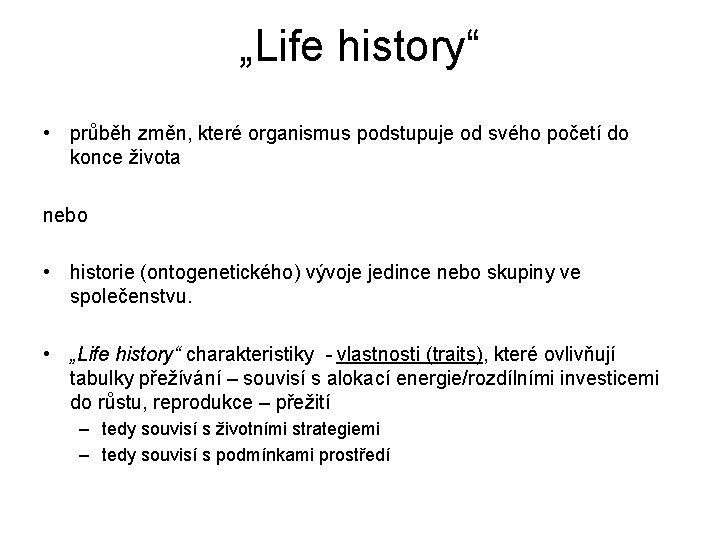 „Life history“

• průběh změn, které organismus podstupuje od svého početí do konce života

nebo

• historie (ontogenetického) vývoje jedince nebo skupiny ve společenstvu.

• „Life history“ charakteristiky - vlastnosti (traits), které ovlivňují tabulky přežívání – souvisí s alokací energie/rozdílními investicemi do růstu, reprodukce – přežití
– tedy souvisí s životními strategiemi
– tedy souvisí s podmínkami prostředí